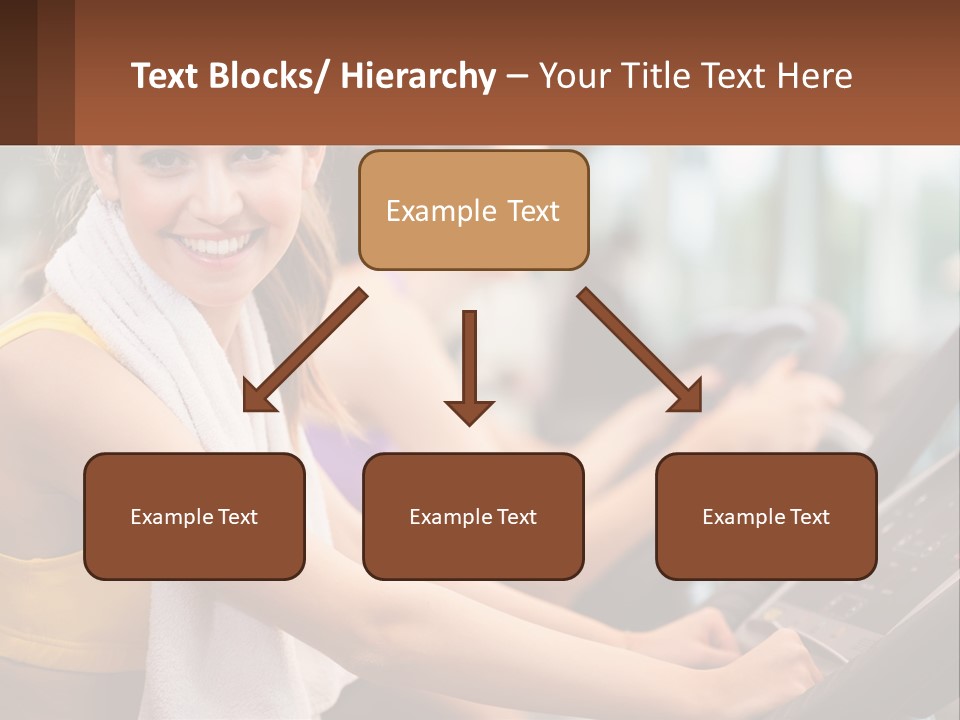 Text Blocks/ Hierarchy – Your Title Text Here

Example Text

Example Text

Example Text

Example Text